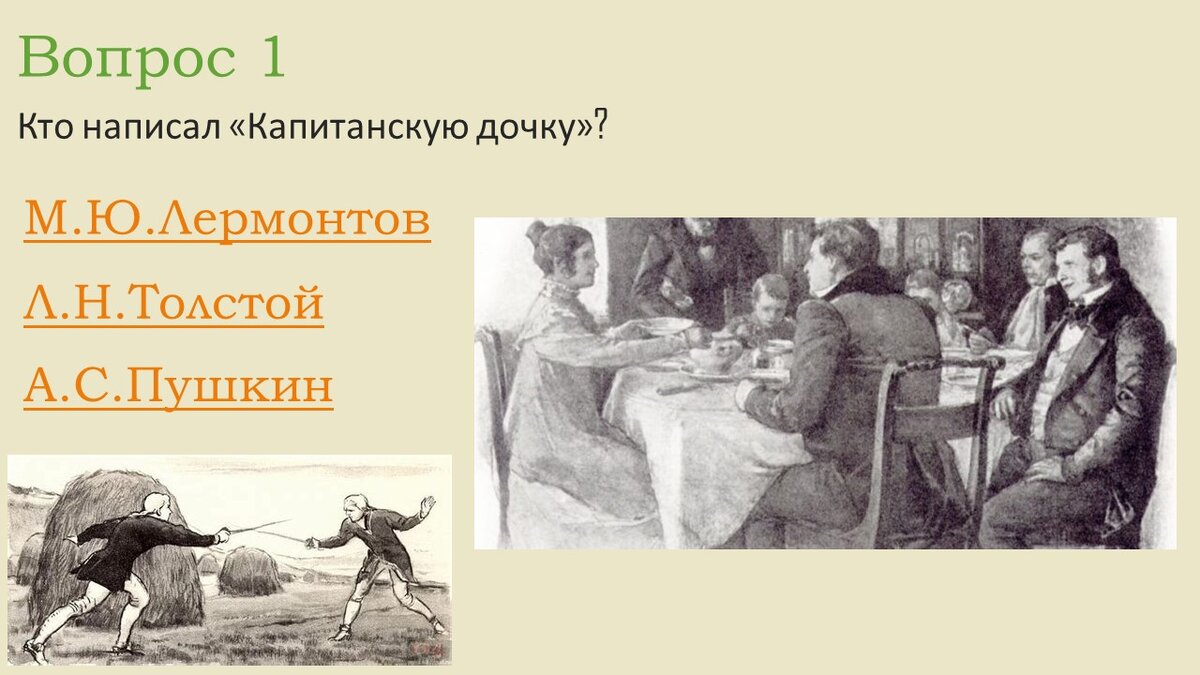 Вопрос 1

Кто написал «Капитанскую дочку»?

М.Ю.Лермонтов

Л.Н.Толстой

А.С.Пушкин